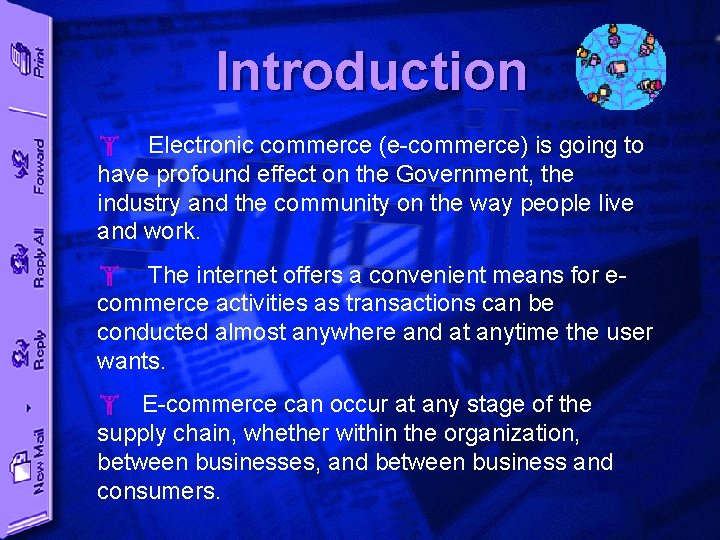 Print

Forward

Reply All

Reply

New Mail

Introduction

Electronic commerce (e-commerce) is going to have profound effect on the Government, the industry and the community on the way people live and work.

The internet offers a convenient means for e-commerce activities as transactions can be conducted almost anywhere and at anytime the user wants.

E-commerce can occur at any stage of the supply chain, whether within the organization, between businesses, and between business and consumers.